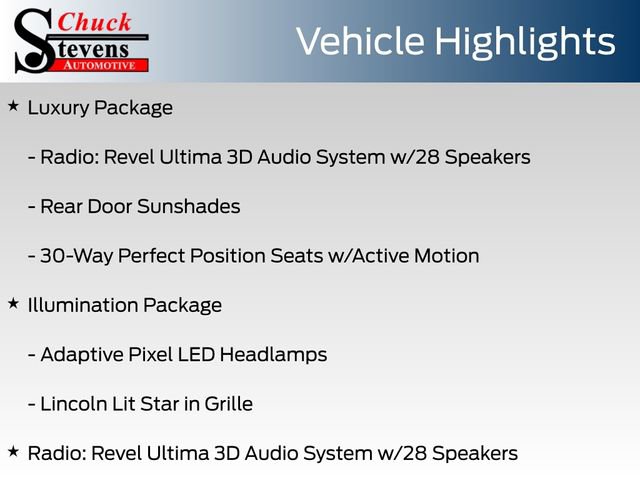 Chuck Stevens AUTOMOTIVE

Vehicle Highlights

★ Luxury Package

- Radio: Revel Ultima 3D Audio System w/28 Speakers

- Rear Door Sunshades

- 30-Way Perfect Position Seats w/Active Motion

★ Illumination Package

- Adaptive Pixel LED Headlamps

- Lincoln Lit Star in Grille

★ Radio: Revel Ultima 3D Audio System w/28 Speakers